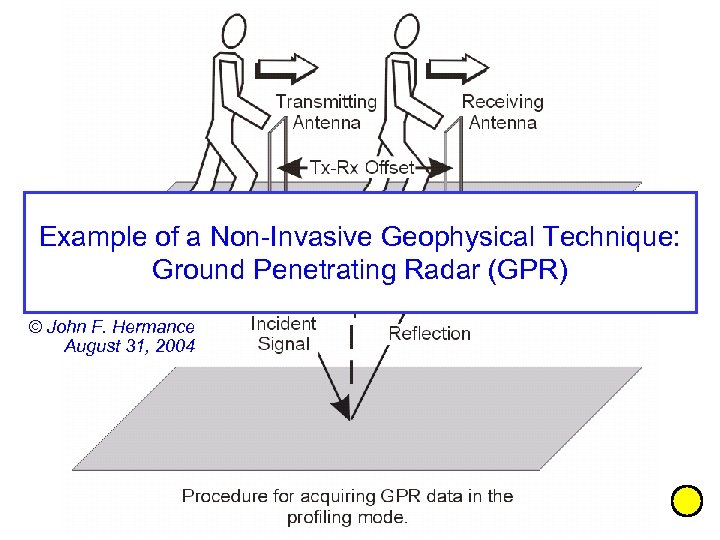 Transmitting Antenna

Receiving Antenna

Tx-Rx Offset

Example of a Non-Invasive Geophysical Technique: Ground Penetrating Radar (GPR)

© John F. Hermance
August 31, 2004

Incident Signal

Reflection

Procedure for acquiring GPR data in the profiling mode.